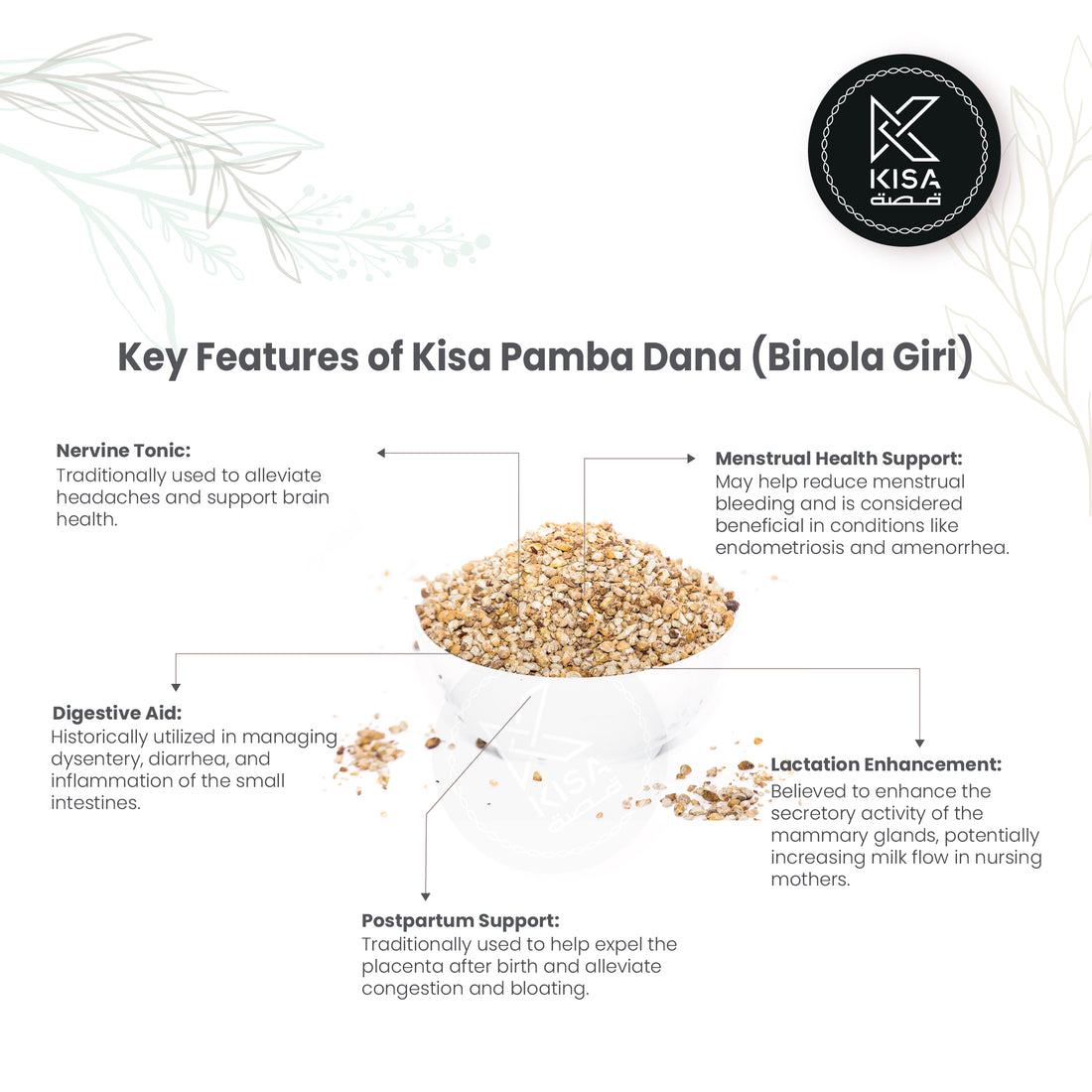 KISA
قصة

Key Features of Kisa Pamba Dana (Binola Giri)

Nervine Tonic:
Traditionally used to alleviate headaches and support brain health.

Menstrual Health Support:
May help reduce menstrual bleeding and is considered beneficial in conditions like endometriosis and amenorrhea.

Digestive Aid:
Historically utilized in managing dysentery, diarrhea, and inflammation of the small intestines.

KISA
قصة

Lactation Enhancement:
Believed to enhance the secretory activity of the mammary glands, potentially increasing milk flow in nursing mothers.

Postpartum Support:
Traditionally used to help expel the placenta after birth and alleviate congestion and bloating.